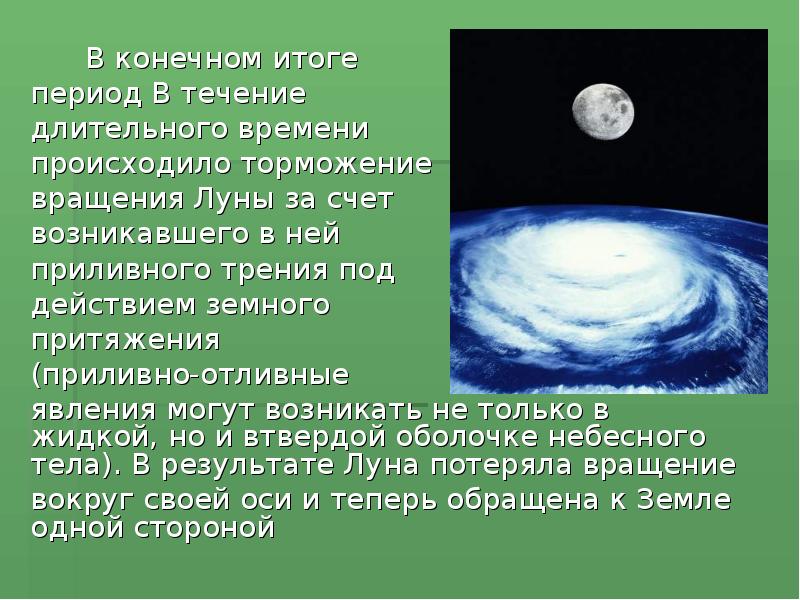 В конечном итоге период В течение длительного времени происходило торможение вращения Луны за счет возникавшего в ней приливного трения под действием земного притяжения (приливно-отливные явления могут возникать не только в жидкой, но и втвердой оболочке небесного тела). В результате Луна потеряла вращение вокруг своей оси и теперь обращена к Земле одной стороной